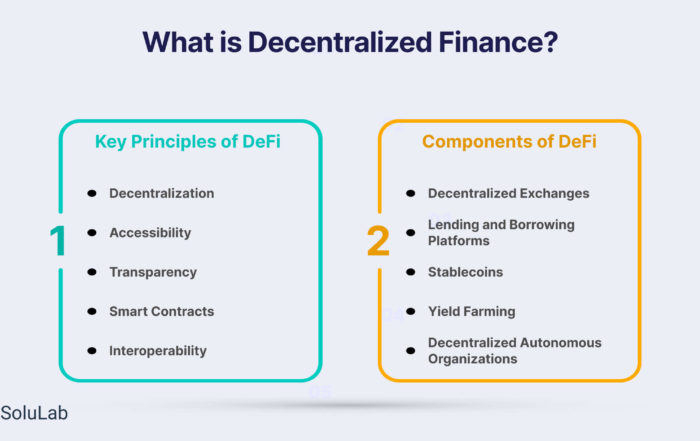 What is Decentralized Finance?

1

Key Principles of DeFi

- Decentralization
- Accessibility
- Transparency
- Smart Contracts
- Interoperability

2

Components of DeFi

- Decentralized Exchanges
- Lending and Borrowing Platforms
- Stablecoins
- Yield Farming
- Decentralized Autonomous Organizations

SoluLab